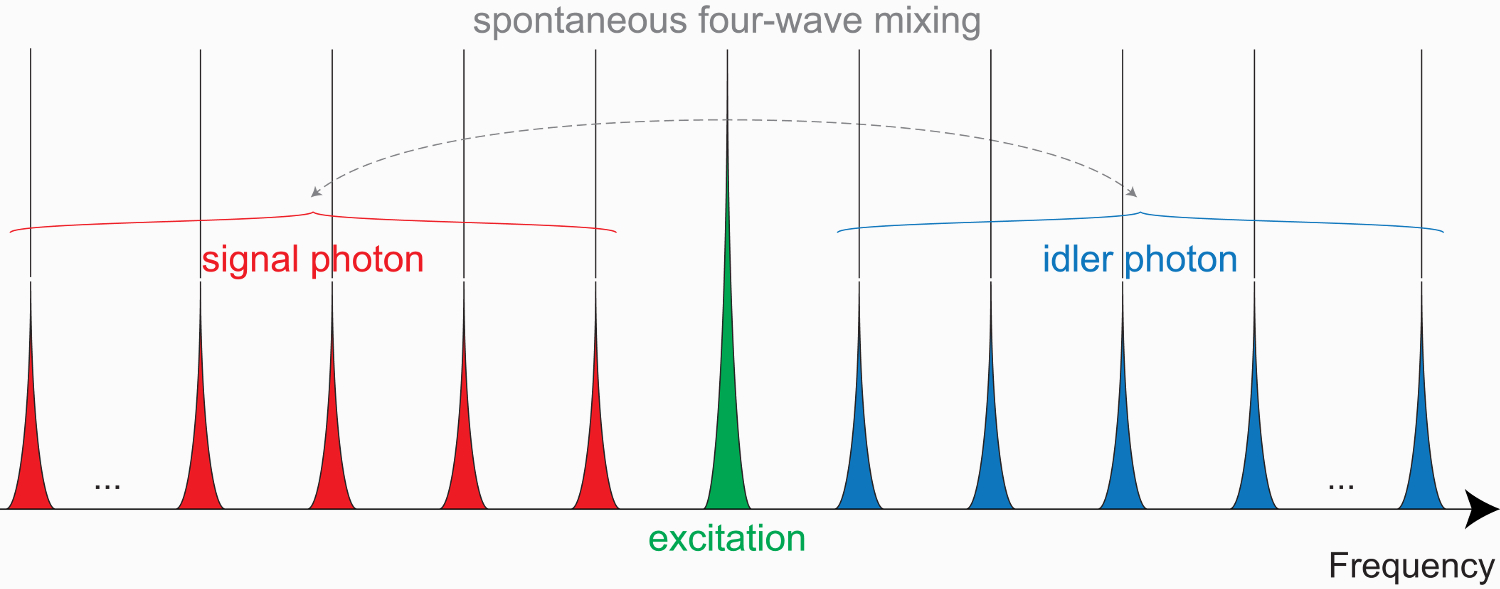 spontaneous four-wave mixing

signal photon

idler photon

...

...

excitation

Frequency